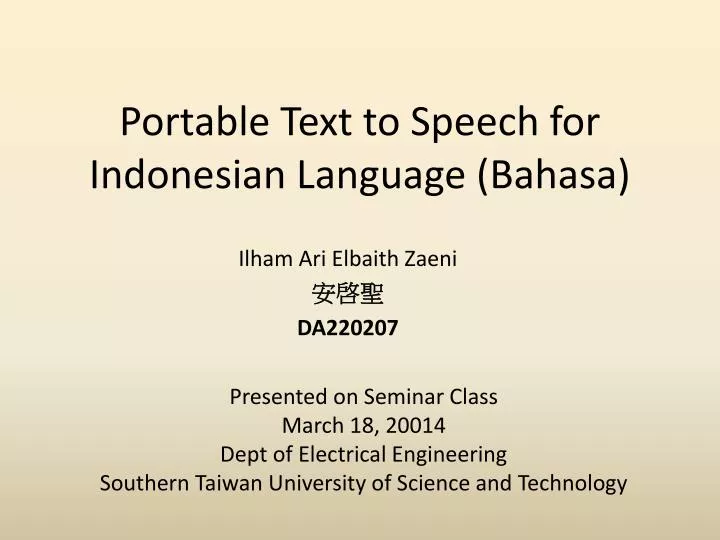 Portable Text to Speech for Indonesian Language (Bahasa)

Ilham Ari Elbaith Zaeni
安啓聖
DA220207

Presented on Seminar Class
March 18, 20014
Dept of Electrical Engineering
Southern Taiwan University of Science and Technology